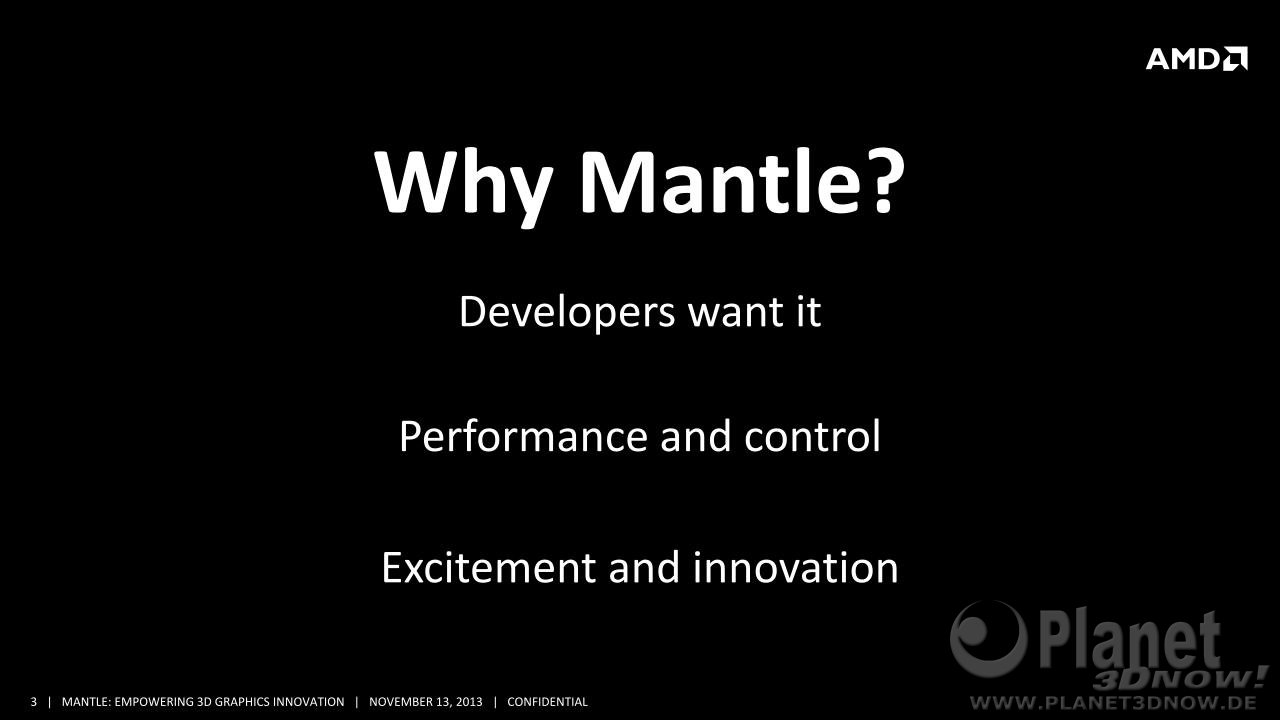 AMD

Why Mantle?

Developers want it

Performance and control

Excitement and innovation

Planet 3DNow!
WWW.PLANET3DNOW.DE

3 | MANTLE: EMPOWERING 3D GRAPHICS INNOVATION | NOVEMBER 13, 2013 | CONFIDENTIAL